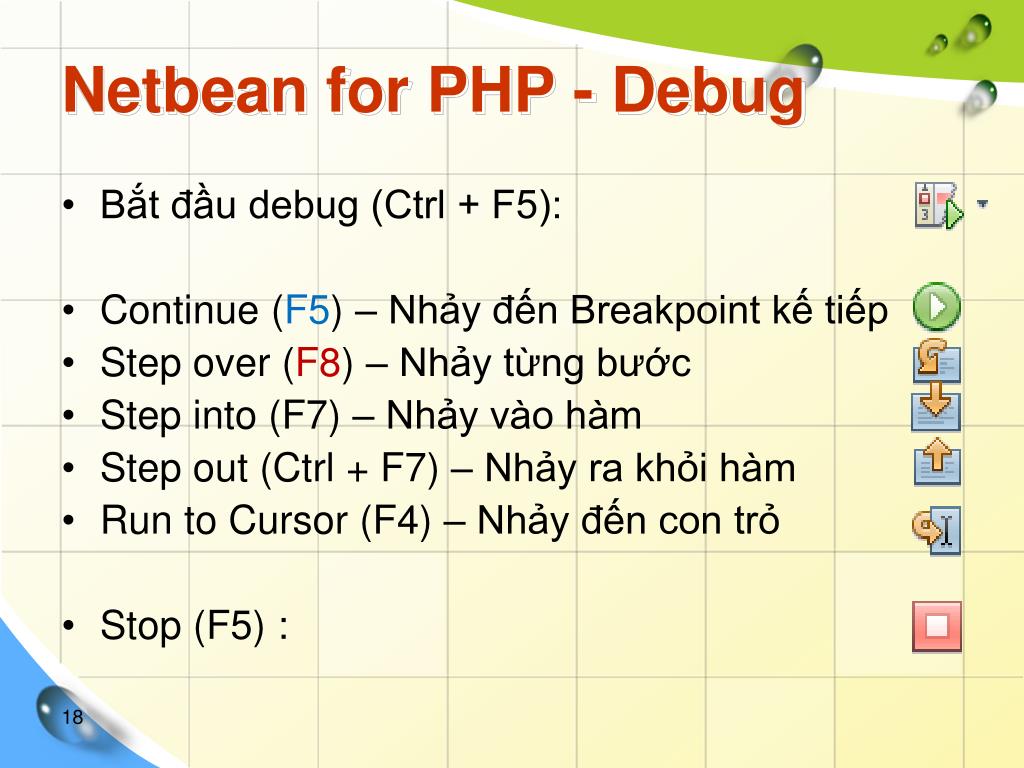 Netbean for PHP - Debug

• Bắt đầu debug (Ctrl + F5):

• Continue (F5) – Nhảy đến Breakpoint kế tiếp
• Step over (F8) – Nhảy từng bước
• Step into (F7) – Nhảy vào hàm
• Step out (Ctrl + F7) – Nhảy ra khỏi hàm
• Run to Cursor (F4) – Nhảy đến con trỏ

• Stop (F5) :

18